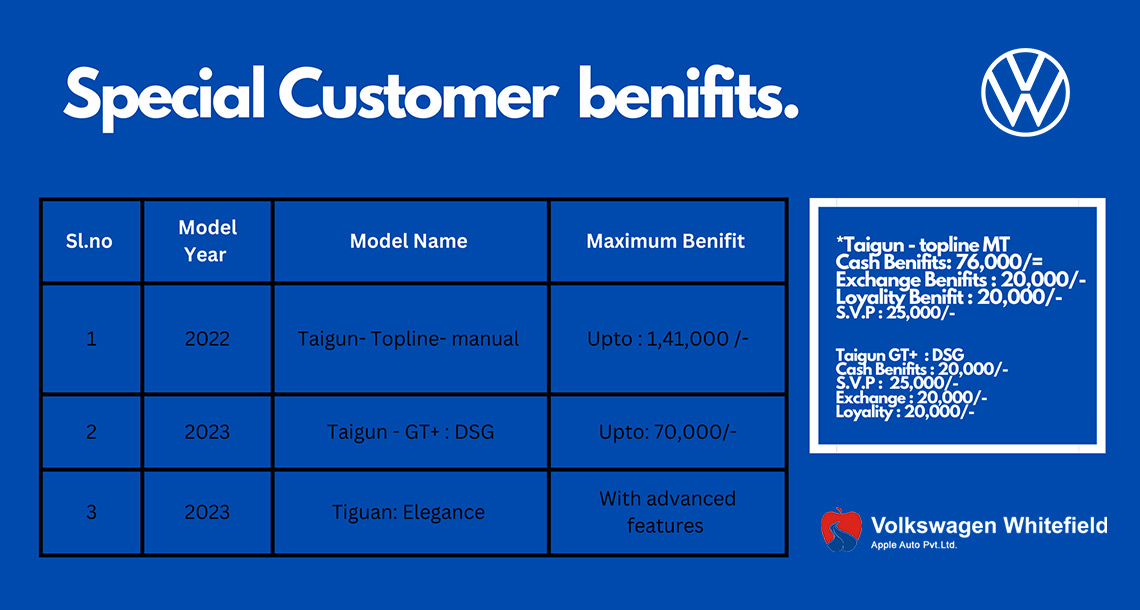 Special Customer benifits.

| Sl.no | Model Year | Model Name | Maximum Benifit |
|---|---|---|---|
| 1 | 2022 | Taigun- Topline- manual | Upto : 1,41,000 /- |
| 2 | 2023 | Taigun - GT+ : DSG | Upto: 70,000/- |
| 3 | 2023 | Tiguan: Elegance | With advanced features |

*Taigun - topline MT
Cash Benifits: 76,000/=
Exchange Benifits : 20,000/-
Loyality Benifit : 20,000/-
S.V.P : 25,000/-

Taigun GT+ : DSG
Cash Benifits : 20,000/-
S.V.P : 25,000/-
Exchange : 20,000/-
Loyality : 20,000/-

Volkswagen Whitefield
Apple Auto Pvt.Ltd.